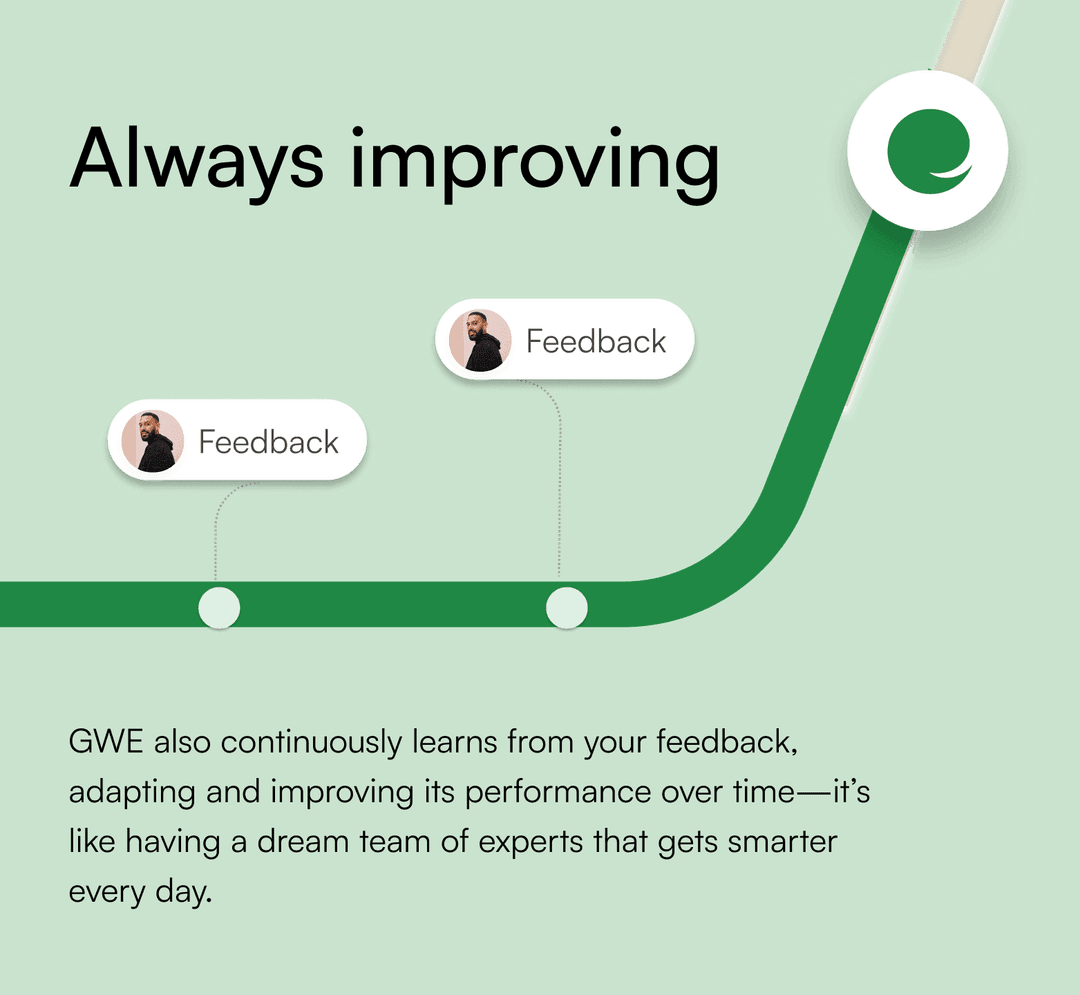 Always improving

Feedback

Feedback

GWE also continuously learns from your feedback, adapting and improving its performance over time—it's like having a dream team of experts that gets smarter every day.